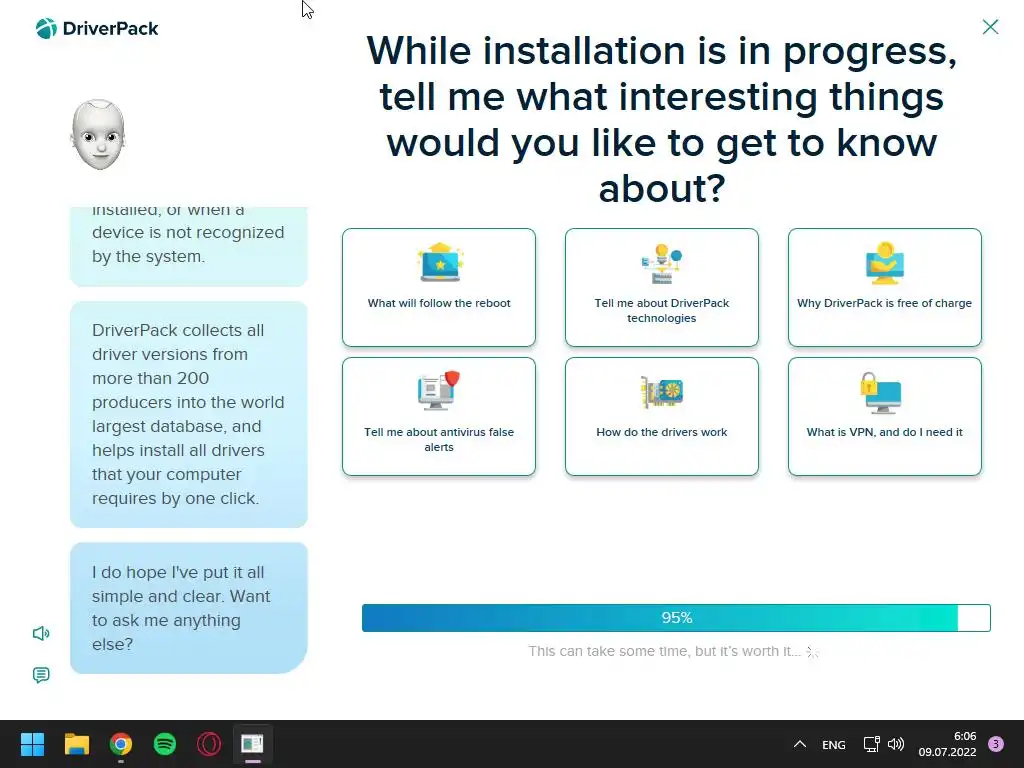 DriverPack

installed, or when a device is not recognized by the system.

DriverPack collects all driver versions from more than 200 producers into the world largest database, and helps install all drivers that your computer requires by one click.

I do hope I've put it all simple and clear. Want to ask me anything else?

While installation is in progress, tell me what interesting things would you like to get to know about?

What will follow the reboot

Tell me about DriverPack technologies

Why DriverPack is free of charge

Tell me about antivirus false alerts

How do the drivers work

What is VPN, and do I need it

95%

This can take some time, but it's worth it...

ENG

6:06
09.07.2022

3